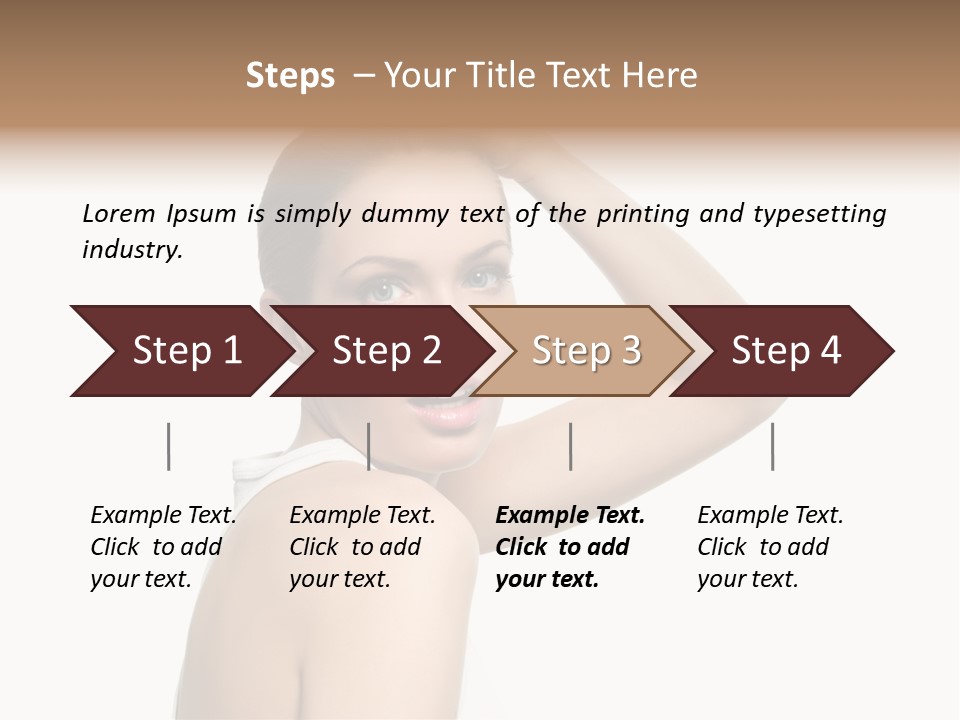 Steps – Your Title Text Here

Lorem Ipsum is simply dummy text of the printing and typesetting industry.

Step 1

Step 2

Step 3

Step 4

Example Text. Click to add your text.

Example Text. Click to add your text.

Example Text. Click to add your text.

Example Text. Click to add your text.